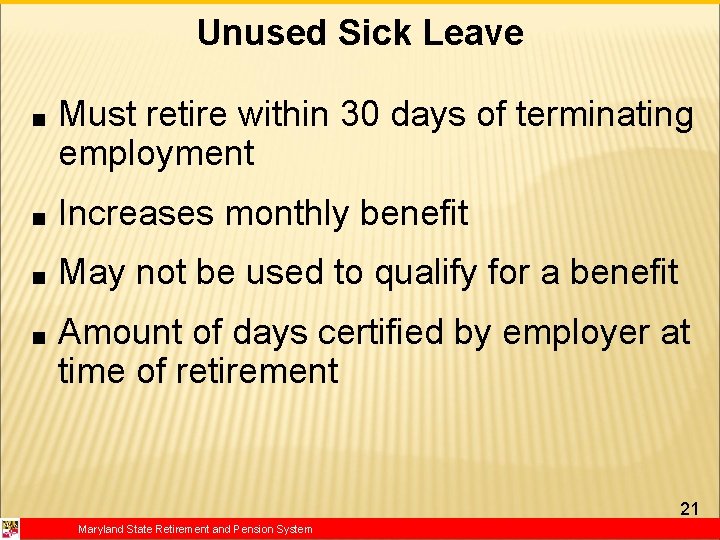 Unused Sick Leave

■ Must retire within 30 days of terminating employment

■ Increases monthly benefit

■ May not be used to qualify for a benefit

■ Amount of days certified by employer at time of retirement

21

Maryland State Retirement and Pension System